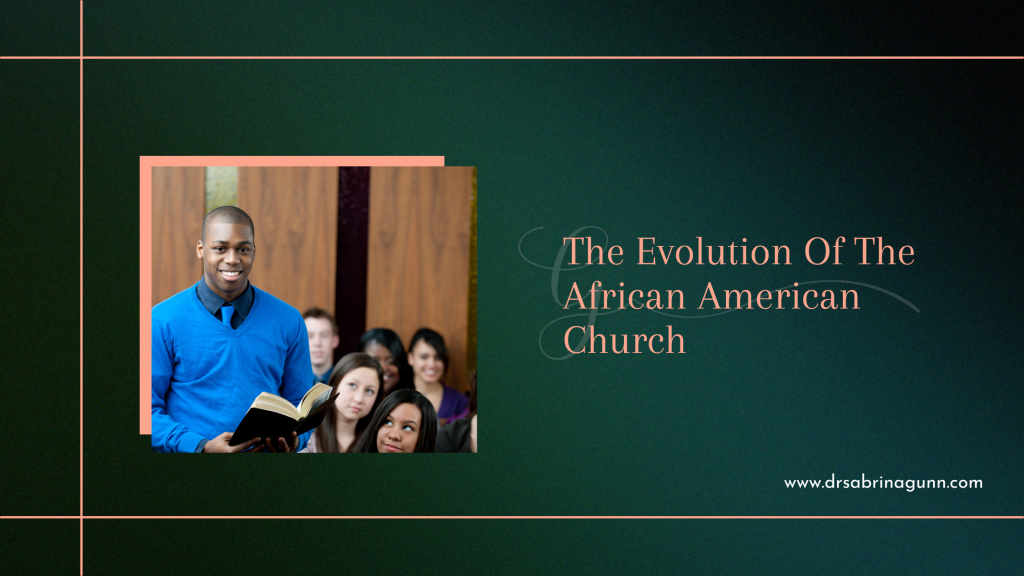 The Evolution Of The African American Church

www.drsabrinagunn.com